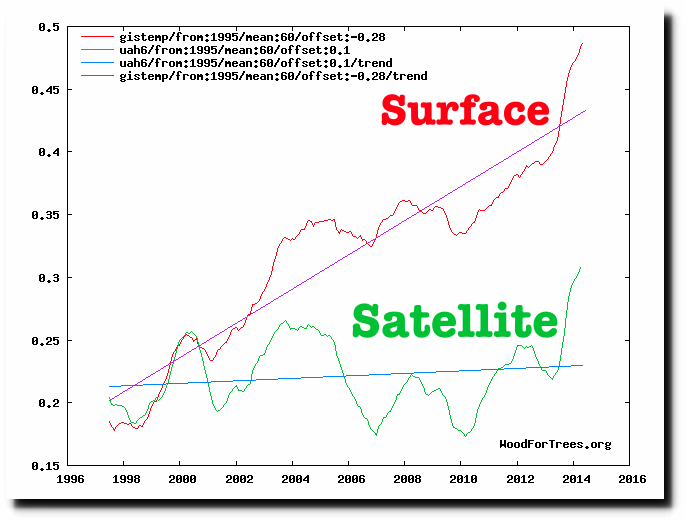 gistemp/from:1995/mean:60/offset:-0.28
uah6/from:1995/mean:60/offset:0.1
uah6/from:1995/mean:60/offset:0.1/trend
gistemp/from:1995/mean:60/offset:-0.28/trend

Surface

Satellite

WoodForTrees.org

0.5
0.45
0.4
0.35
0.3
0.25
0.2
0.15

1996 1998 2000 2002 2004 2006 2008 2010 2012 2014 2016